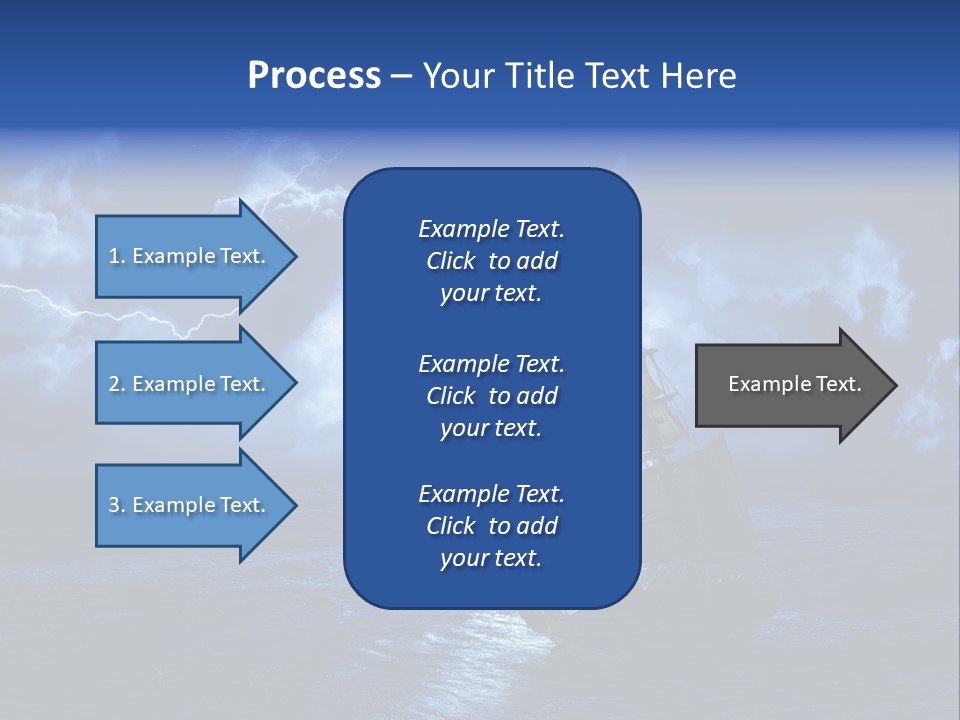 Process – Your Title Text Here

1. Example Text.

2. Example Text.

3. Example Text.

Example Text. Click to add your text.

Example Text. Click to add your text.

Example Text. Click to add your text.

Example Text.